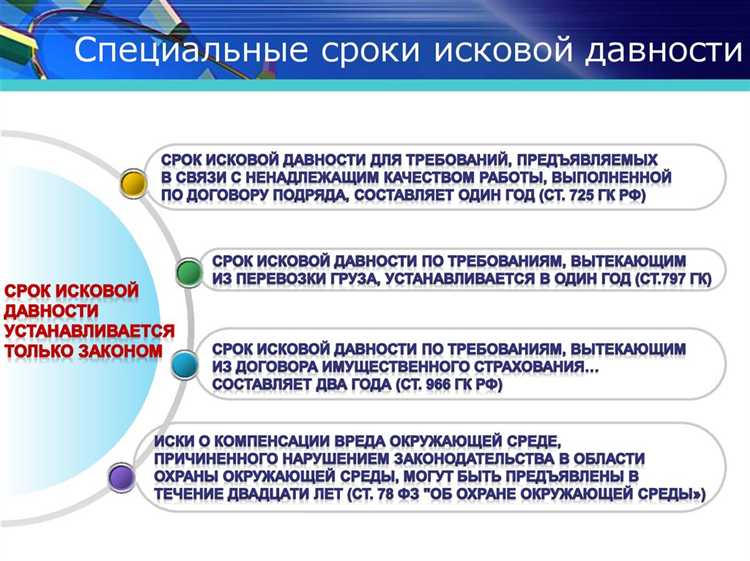 Специальные сроки исковой давности

СРОК ИСКОВОЙ ДАВНОСТИ УСТАНАВЛИВАЕТСЯ ТОЛЬКО ЗАКОНОМ

СРОК ИСКОВОЙ ДАВНОСТИ ДЛЯ ТРЕБОВАНИЙ, ПРЕДЪЯВЛЯЕМЫХ В СВЯЗИ С НЕНАДЛЕЖАЩИМ КАЧЕСТВОМ РАБОТЫ, ВЫПОЛНЕННОЙ ПО ДОГОВОРУ ПОДРЯДА, СОСТАВЛЯЕТ ОДИН ГОД (СТ. 725 ГК РФ)

СРОК ИСКОВОЙ ДАВНОСТИ ПО ТРЕБОВАНИЯМ, ВЫТЕКАЮЩИМ ИЗ ПЕРЕВОЗКИ ГРУЗА, УСТАНАВЛИВАЕТСЯ В ОДИН ГОД (СТ.797 ГК)

СРОК ИСКОВОЙ ДАВНОСТИ ПО ТРЕБОВАНИЯМ, ВЫТЕКАЮЩИМ ИЗ ДОГОВОРА ИМУЩЕСТВЕННОГО СТРАХОВАНИЯ… СОСТАВЛЯЕТ ДВА ГОДА (СТ. 966 ГК РФ)

ИСКИ О КОМПЕНСАЦИИ ВРЕДА ОКРУЖАЮЩЕЙ СРЕДЕ, ПРИЧИНЕННОГО НАРУШЕНИЕМ ЗАКОНОДАТЕЛЬСТВА В ОБЛАСТИ ОХРАНЫ ОКРУЖАЮЩЕЙ СРЕДЫ, МОГУТ БЫТЬ ПРЕДЪЯВЛЕНЫ В ТЕЧЕНИЕ ДВАДЦАТИ ЛЕТ (СТ. 78 ФЗ "ОБ ОХРАНЕ ОКРУЖАЮЩЕЙ СРЕДЫ»)